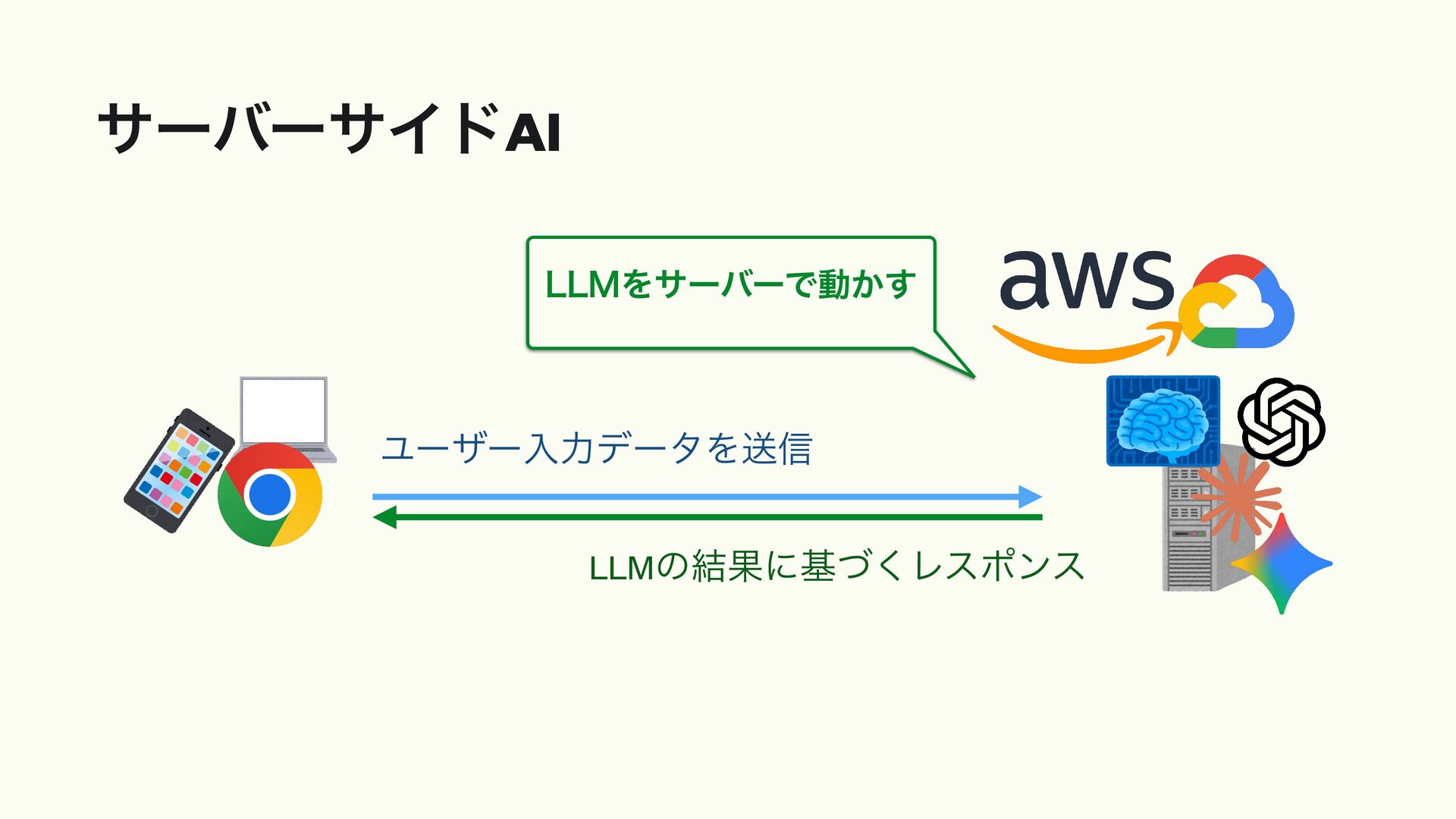 サーバーサイドAI

LLMをサーバーで動かす

aws

ユーザー入力データを送信

LLMの結果に基づくレスポンス